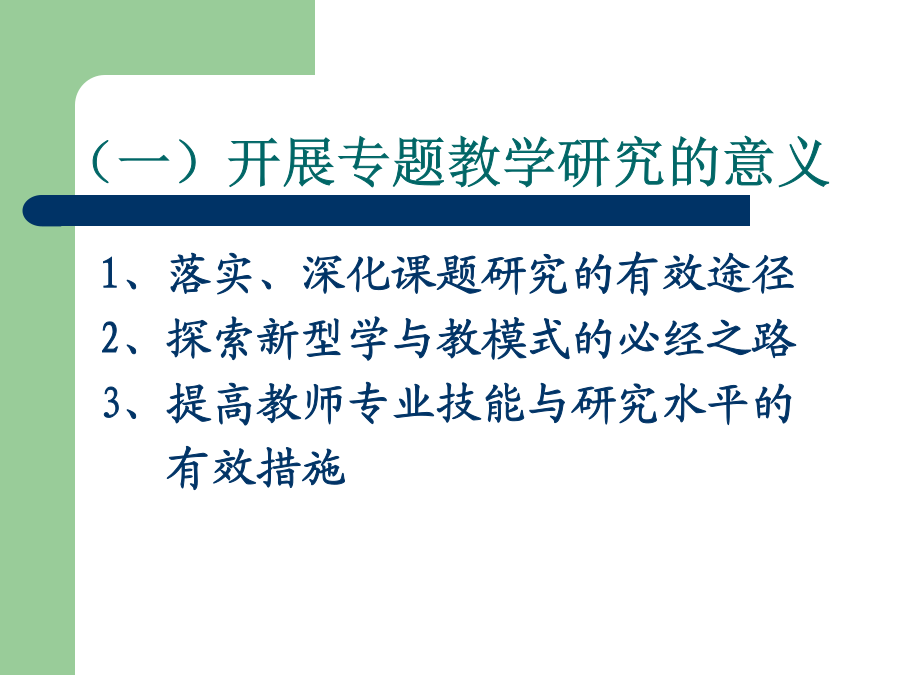 （一）开展专题教学研究的意义

1、落实、深化课题研究的有效途径
2、探索新型学与教模式的必经之路
3、提高教师专业技能与研究水平的有效措施